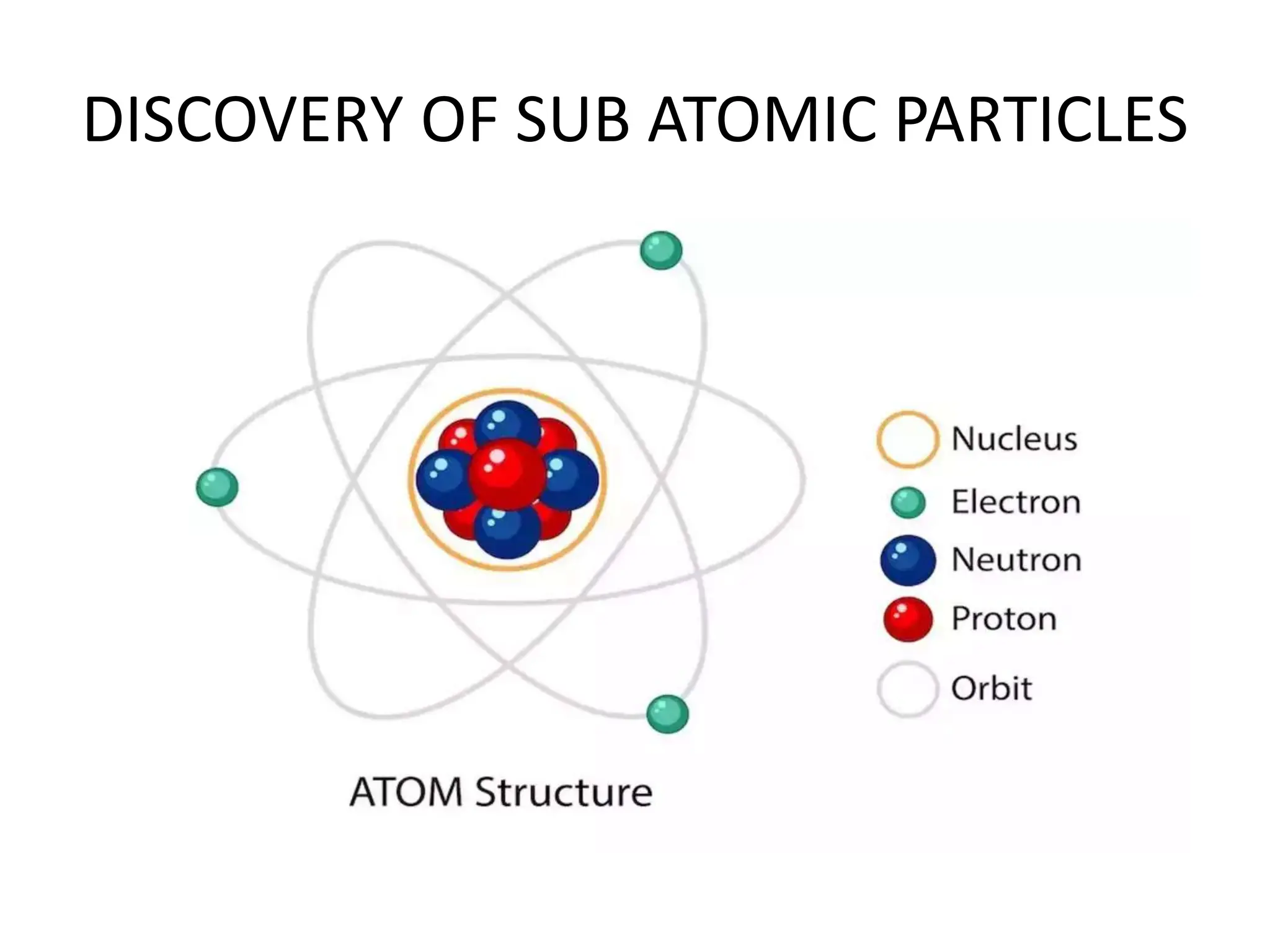 DISCOVERY OF SUB ATOMIC PARTICLES

Nucleus
Electron
Neutron
Proton
Orbit

ATOM Structure